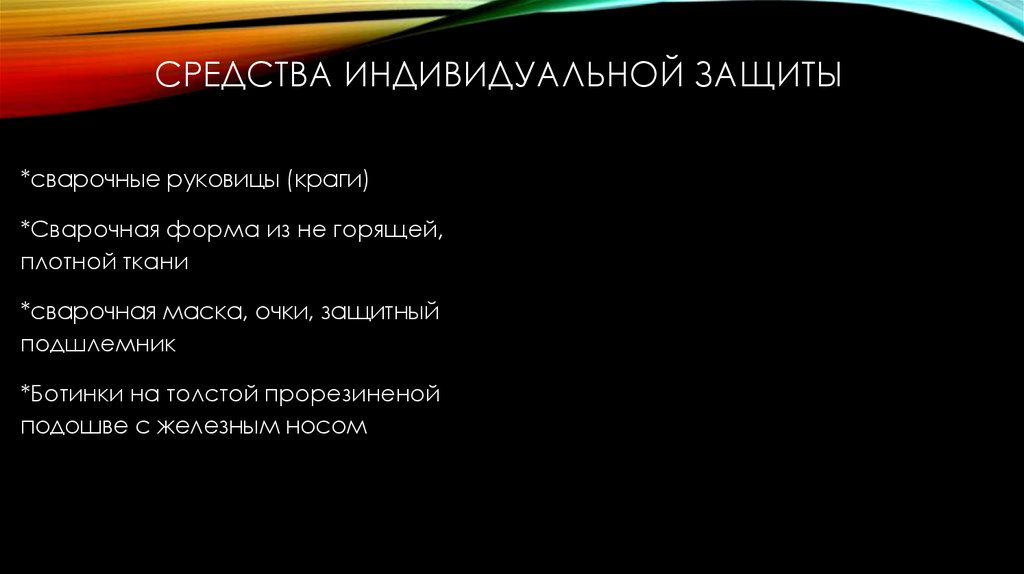 СРЕДСТВА ИНДИВИДУАЛЬНОЙ ЗАЩИТЫ

*сварочные руковицы (краги)

*Сварочная форма из не горящей, плотной ткани

*сварочная маска, очки, защитный подшлемник

*Ботинки на толстой прорезиненой подошве с железным носом